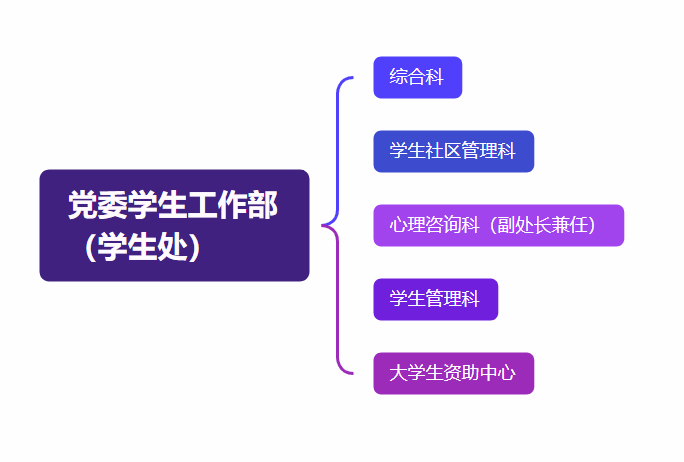 党委学生工作部（学生处）

综合科

学生社区管理科

心理咨询科（副处长兼任）

学生管理科

大学生资助中心